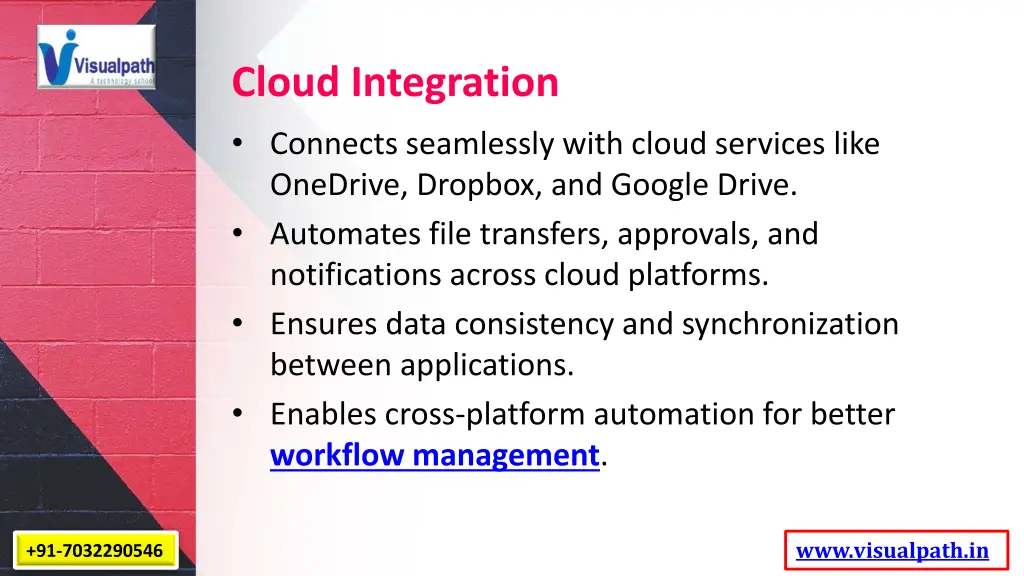 Visualpath
A technology school

Cloud Integration

• Connects seamlessly with cloud services like OneDrive, Dropbox, and Google Drive.
• Automates file transfers, approvals, and notifications across cloud platforms.
• Ensures data consistency and synchronization between applications.
• Enables cross-platform automation for better workflow management.

+91-7032290546

www.visualpath.in